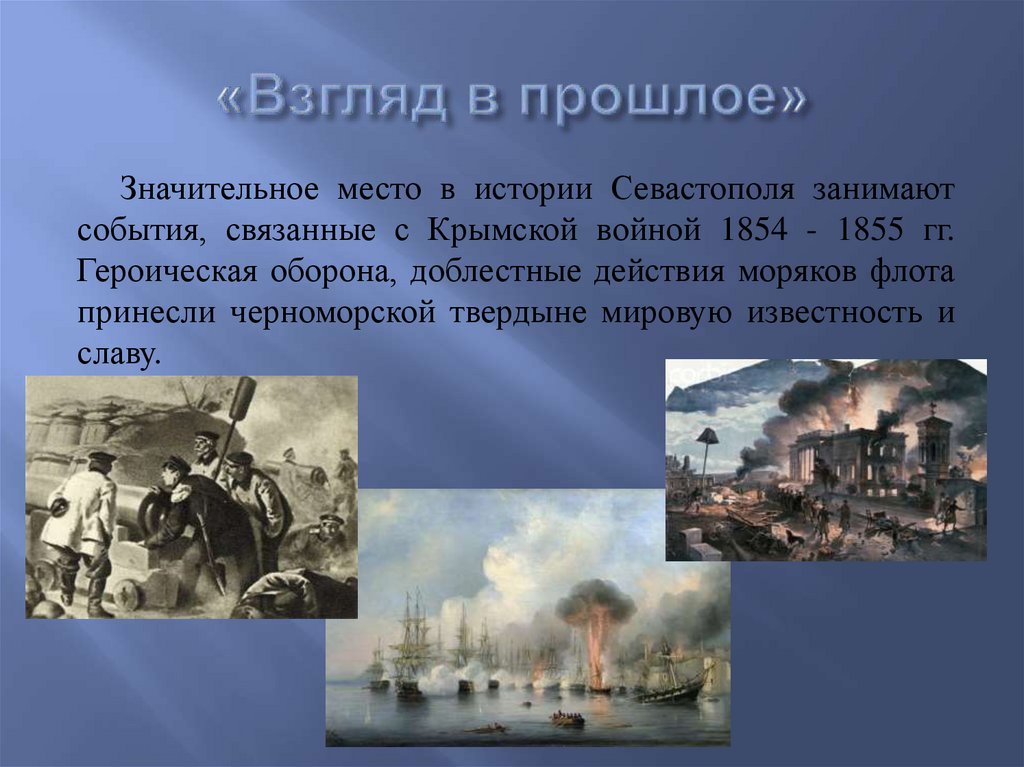 «Взгляд в прошлое»

Значительное место в истории Севастополя занимают события, связанные с Крымской войной 1854 - 1855 гг. Героическая оборона, доблестные действия моряков флота принесли черноморской твердыне мировую известность и славу.